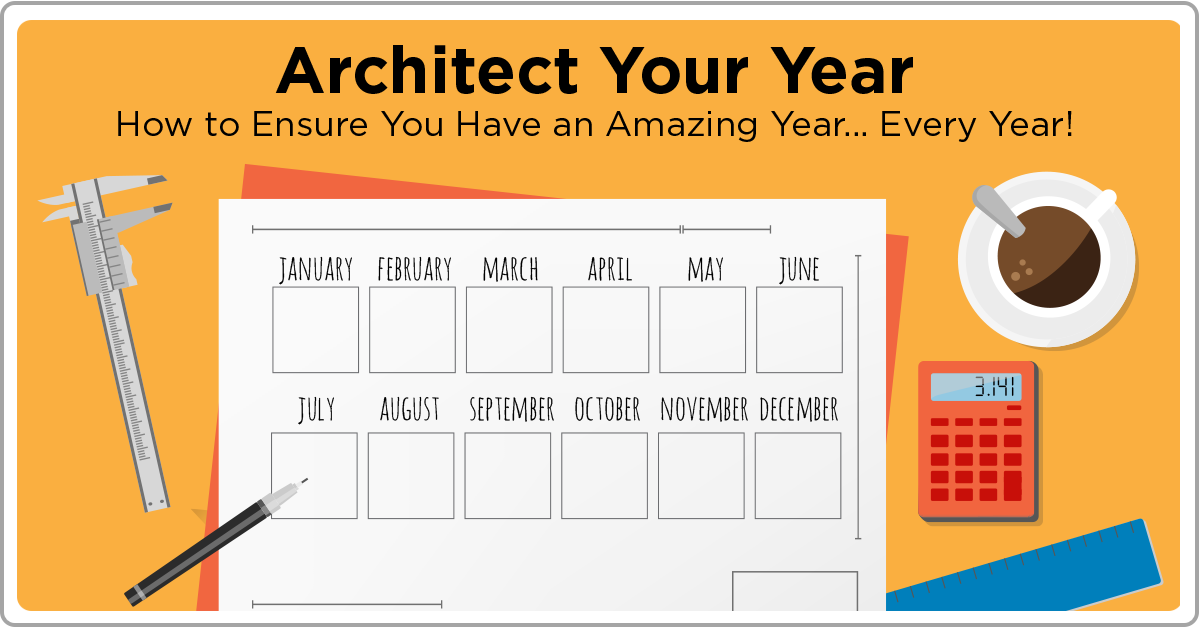 Architect Your Year
How to Ensure You Have an Amazing Year... Every Year!

JANUARY FEBRUARY MARCH APRIL MAY JUNE

JULY AUGUST SEPTEMBER OCTOBER NOVEMBER DECEMBER

3.141